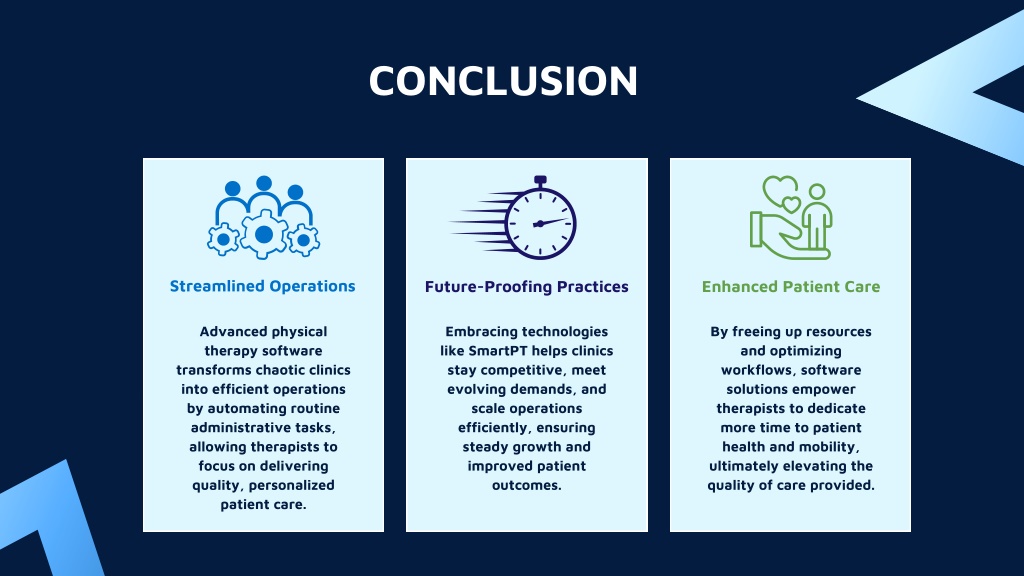 CONCLUSION

Streamlined Operations

Advanced physical therapy software transforms chaotic clinics into efficient operations by automating routine administrative tasks, allowing therapists to focus on delivering quality, personalized patient care.

Future-Proofing Practices

Embracing technologies like SmartPT helps clinics stay competitive, meet evolving demands, and scale operations efficiently, ensuring steady growth and improved patient outcomes.

Enhanced Patient Care

By freeing up resources and optimizing workflows, software solutions empower therapists to dedicate more time to patient health and mobility, ultimately elevating the quality of care provided.